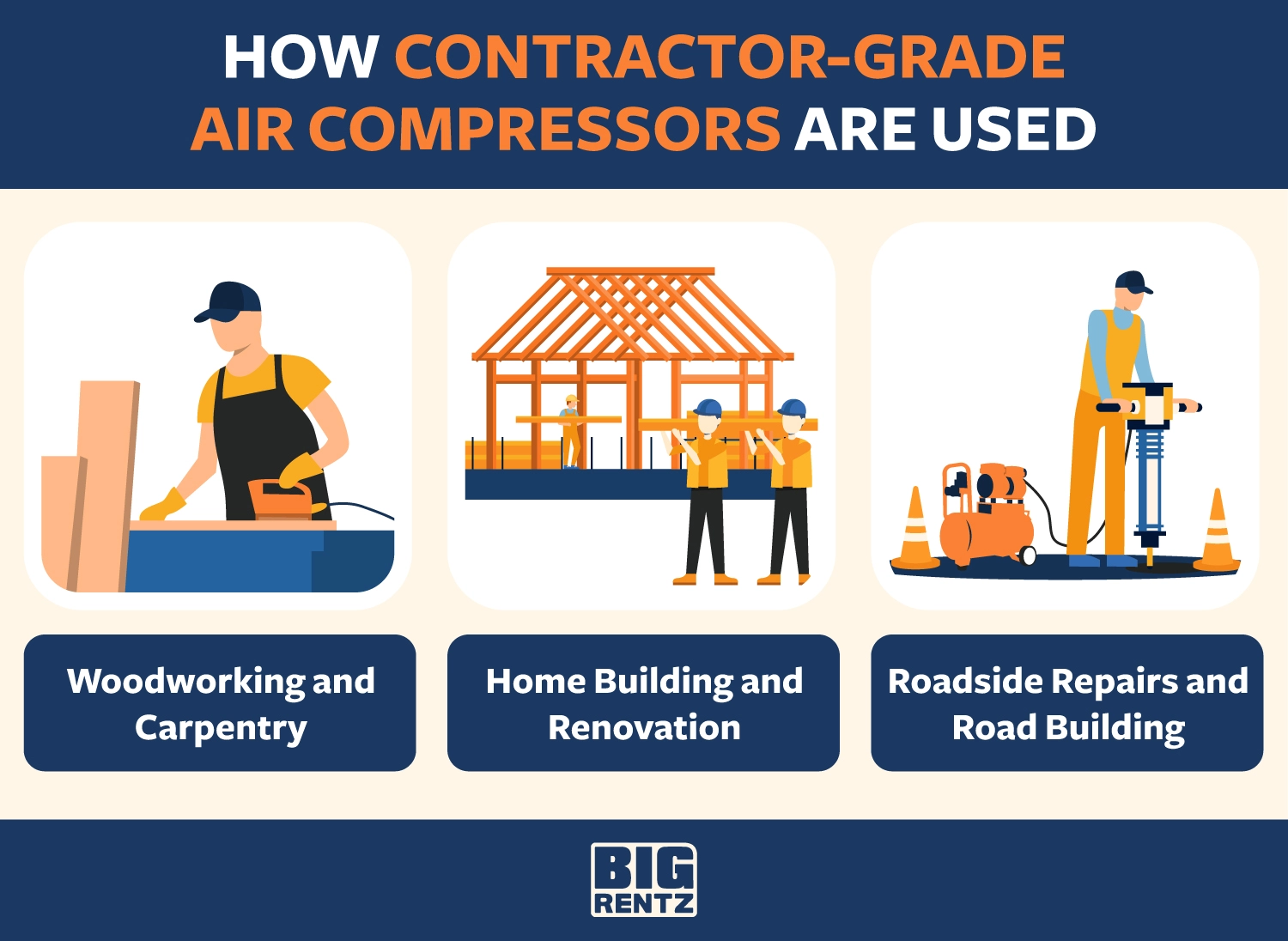 HOW CONTRACTOR-GRADE AIR COMPRESSORS ARE USED

Woodworking and Carpentry

Home Building and Renovation

Roadside Repairs and Road Building

BIG RENTZ